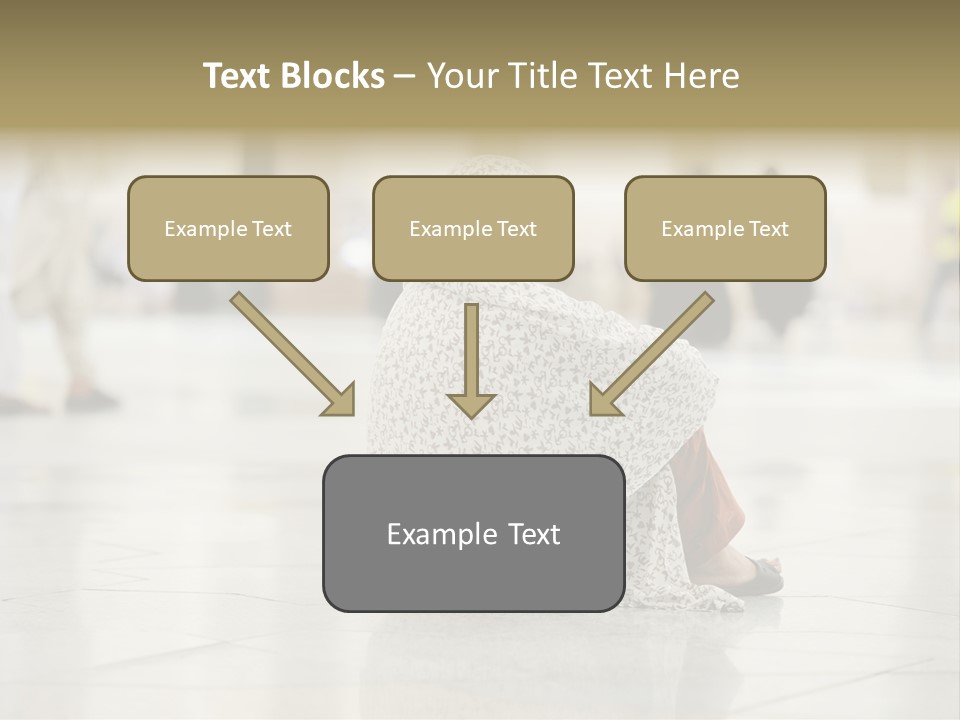 Text Blocks – Your Title Text Here

Example Text

Example Text

Example Text

Example Text